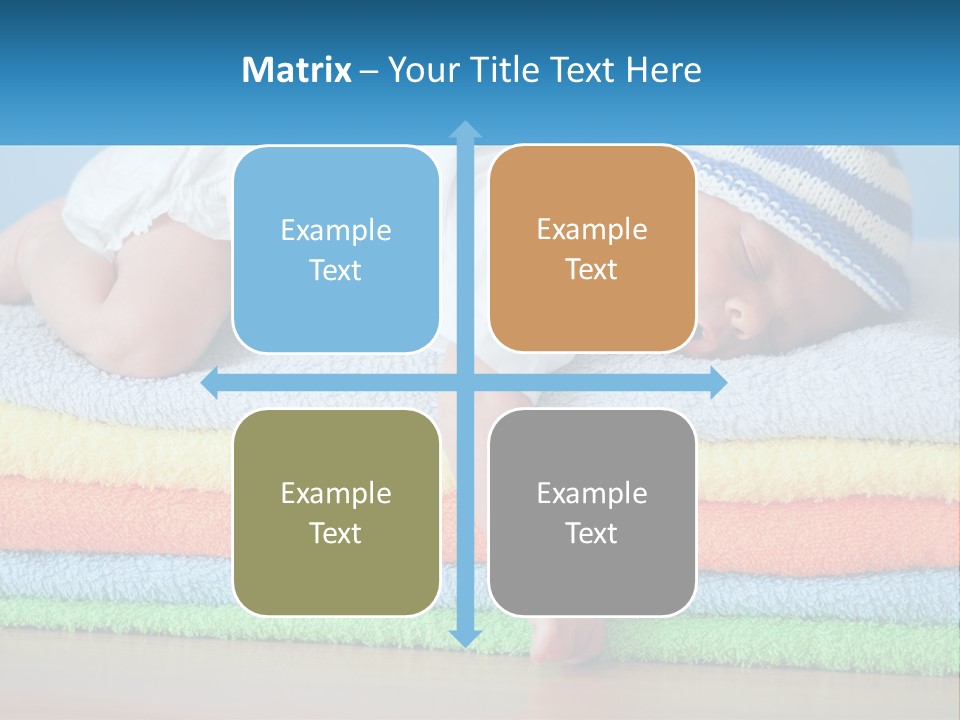 Matrix – Your Title Text Here

Example Text

Example Text

Example Text

Example Text